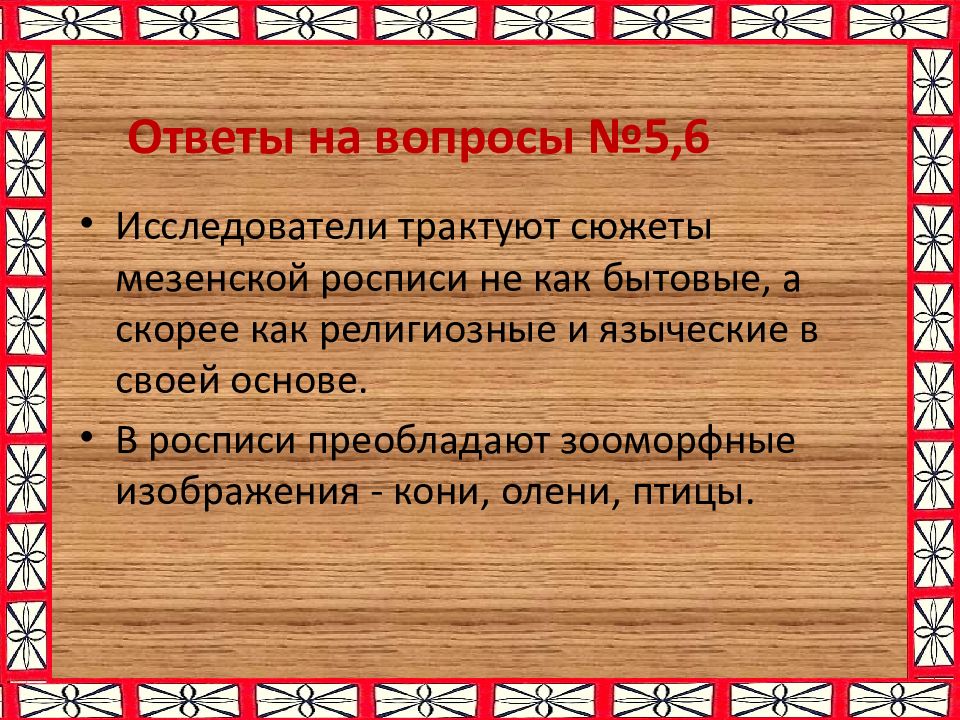 Ответы на вопросы №5,6

• Исследователи трактуют сюжеты мезенской росписи не как бытовые, а скорее как религиозные и языческие в своей основе.

• В росписи преобладают зооморфные изображения - кони, олени, птицы.